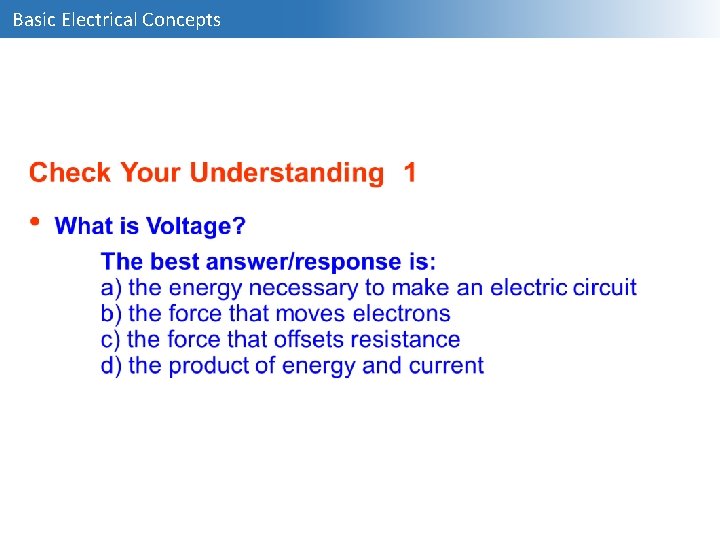 Basic Electrical Concepts

Check Your Understanding 1

• What is Voltage?

The best answer/response is:
a) the energy necessary to make an electric circuit
b) the force that moves electrons
c) the force that offsets resistance
d) the product of energy and current